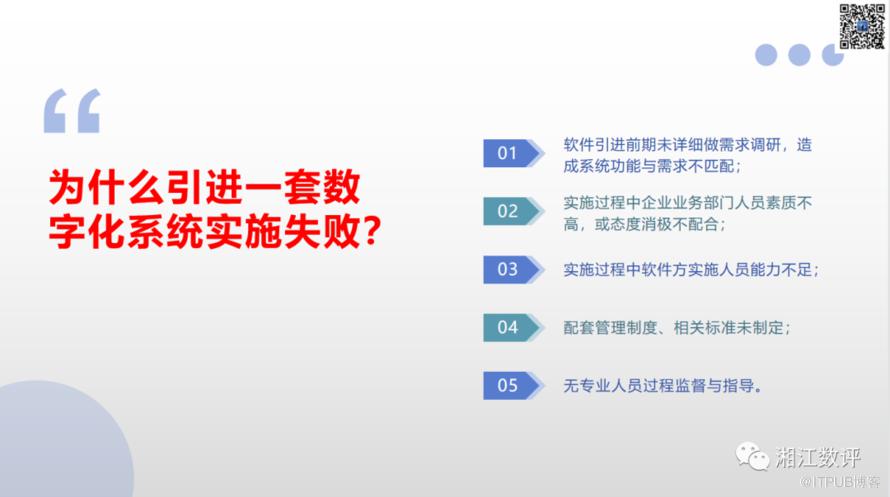 “

为什么引进一套数字化系统实施失败?

01 软件引进前期未详细做需求调研，造成系统功能与需求不匹配；

02 实施过程中企业业务部门人员素质不高，或态度消极不配合；

03 实施过程中软件方实施人员能力不足；

04 配套管理制度、相关标准未制定；

05 无专业人员过程监督与指导。

湘江数评
@ITPUB博客